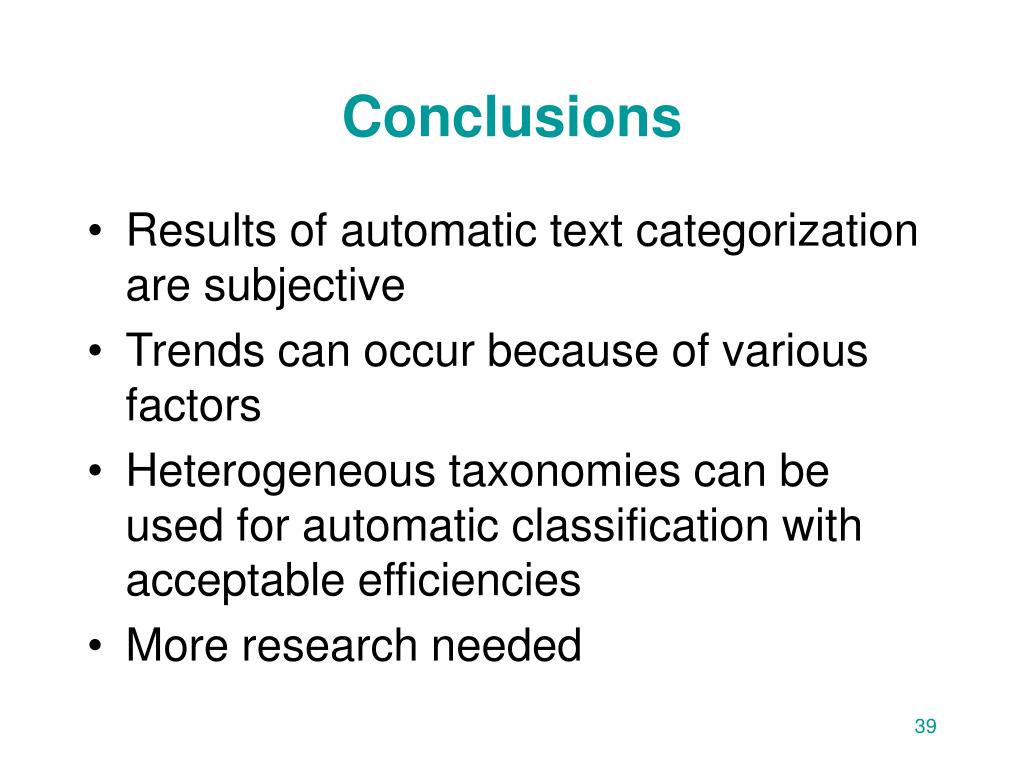 Conclusions

• Results of automatic text categorization are subjective
• Trends can occur because of various factors
• Heterogeneous taxonomies can be used for automatic classification with acceptable efficiencies
• More research needed

39